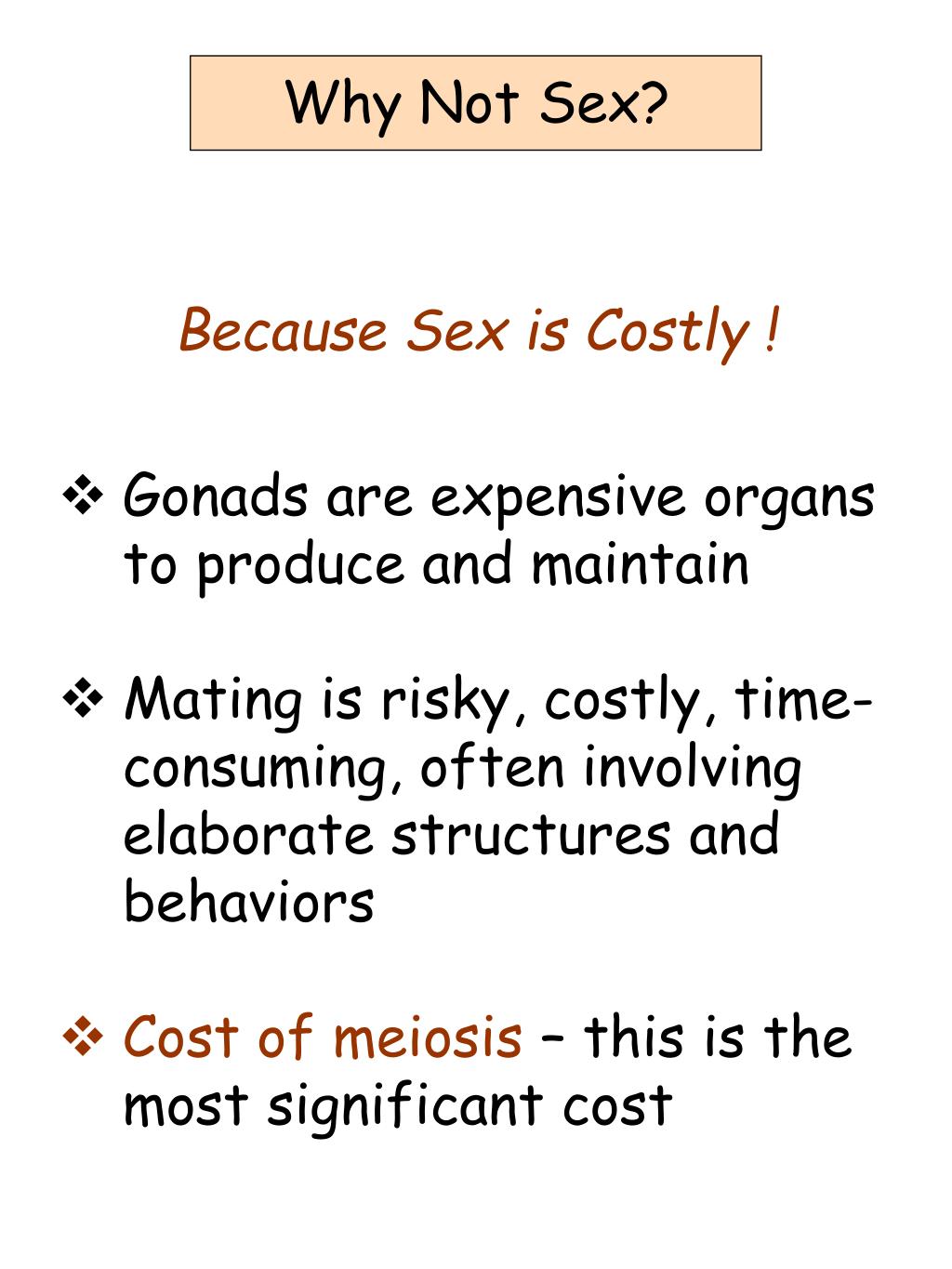 Why Not Sex?

Because Sex is Costly !

❖ Gonads are expensive organs to produce and maintain

❖ Mating is risky, costly, time-consuming, often involving elaborate structures and behaviors

❖ Cost of meiosis – this is the most significant cost